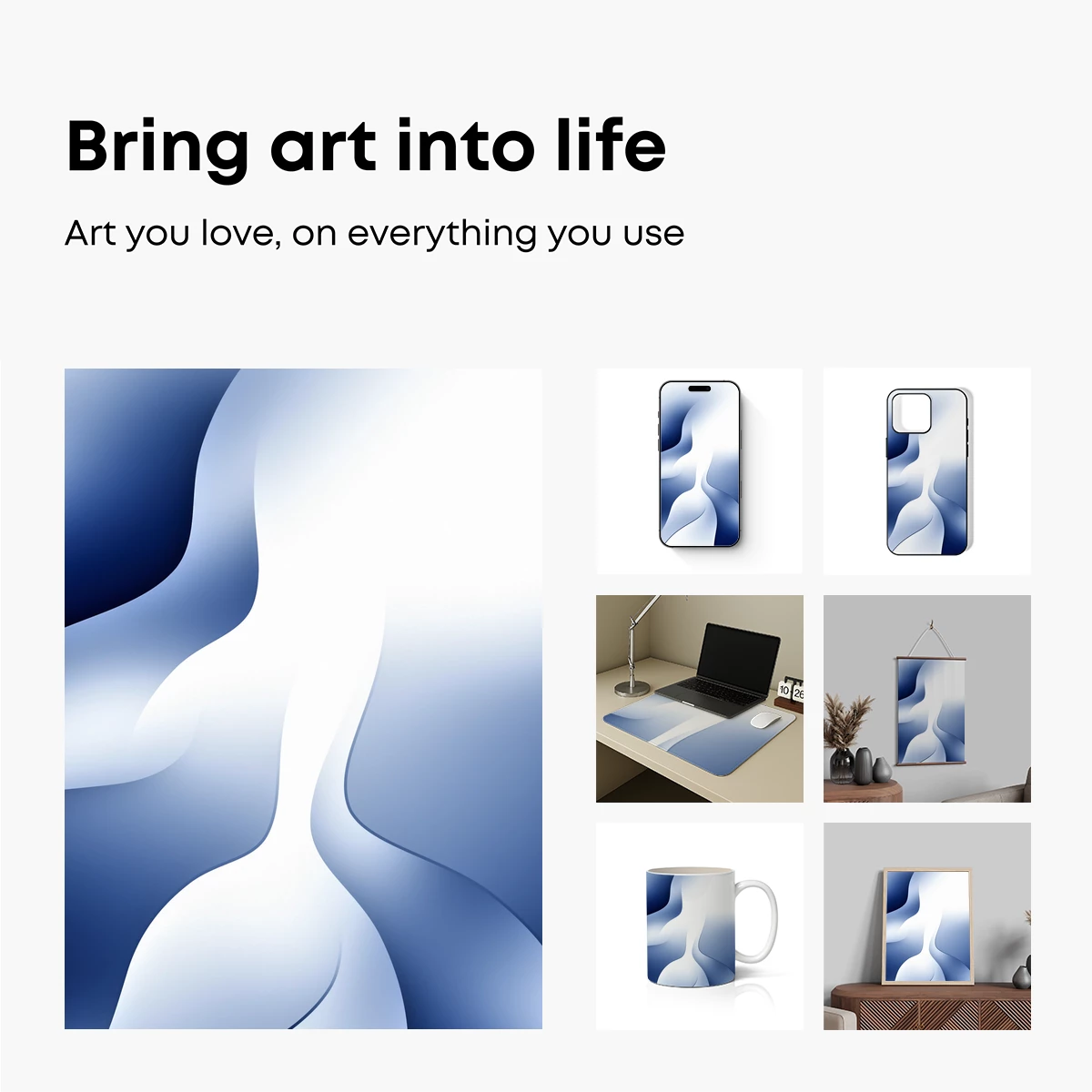 Bring art into life

Art you love, on everything you use

10 26